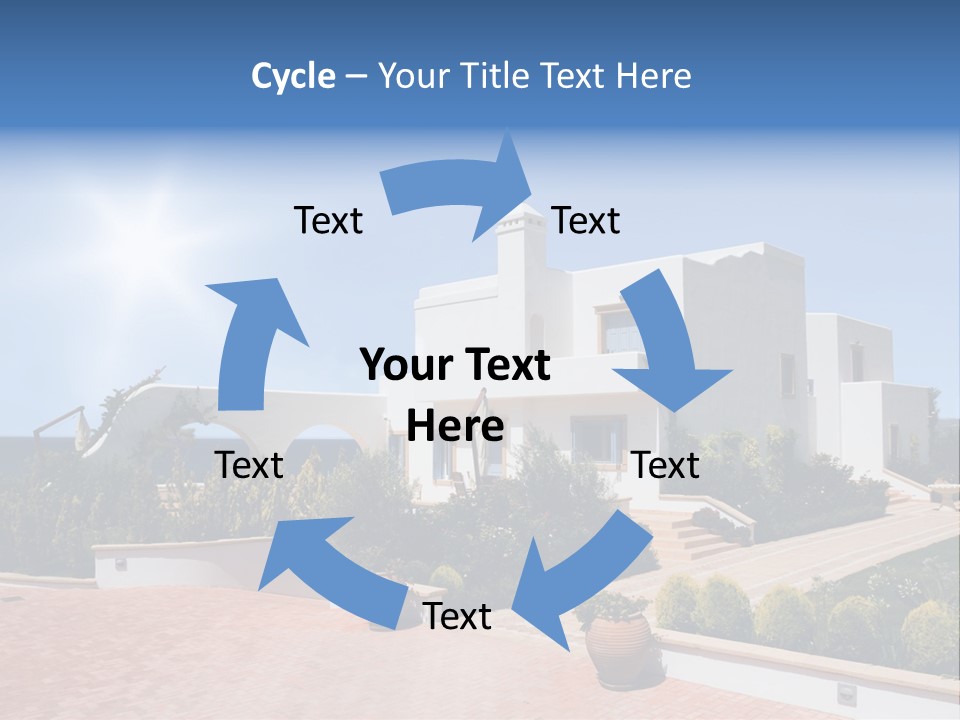 Cycle – Your Title Text Here

Text

Text

Your Text Here

Text

Text

Text